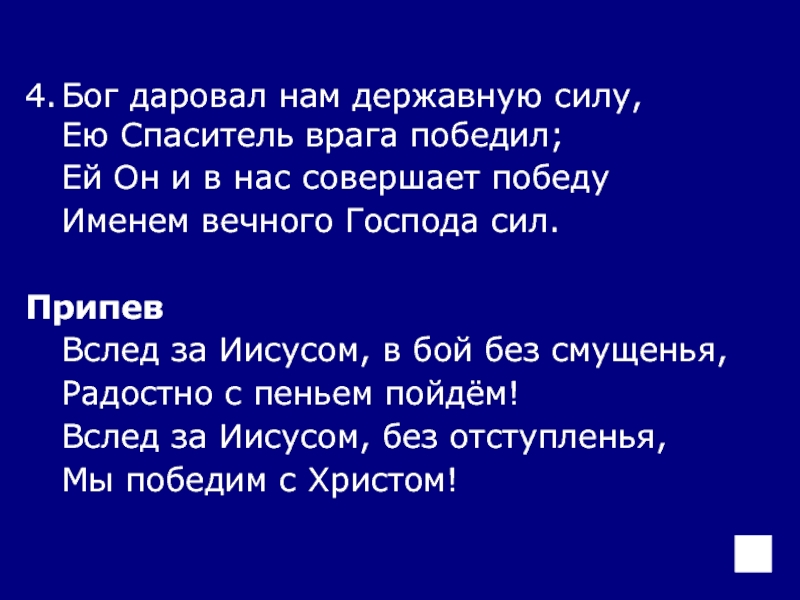 4. Бог даровал нам державную силу,
Ею Спаситель врага победил;
Ей Он и в нас совершает победу
Именем вечного Господа сил.

Припев
Вслед за Иисусом, в бой без смущенья,
Радостно с пеньем пойдём!
Вслед за Иисусом, без отступленья,
Мы победим с Христом!